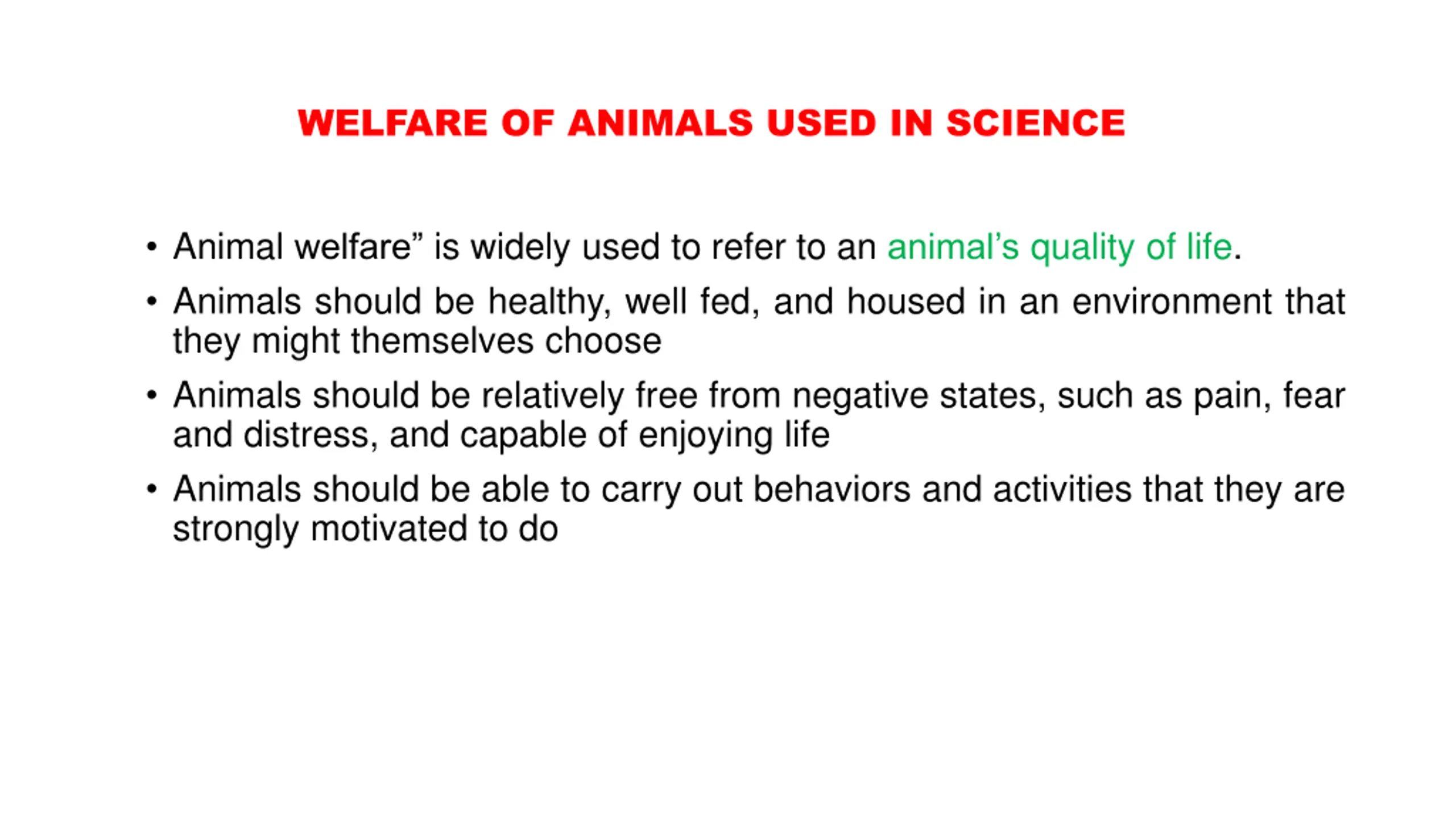 WELFARE OF ANIMALS USED IN SCIENCE

• Animal welfare” is widely used to refer to an animal’s quality of life.
• Animals should be healthy, well fed, and housed in an environment that they might themselves choose
• Animals should be relatively free from negative states, such as pain, fear and distress, and capable of enjoying life
• Animals should be able to carry out behaviors and activities that they are strongly motivated to do